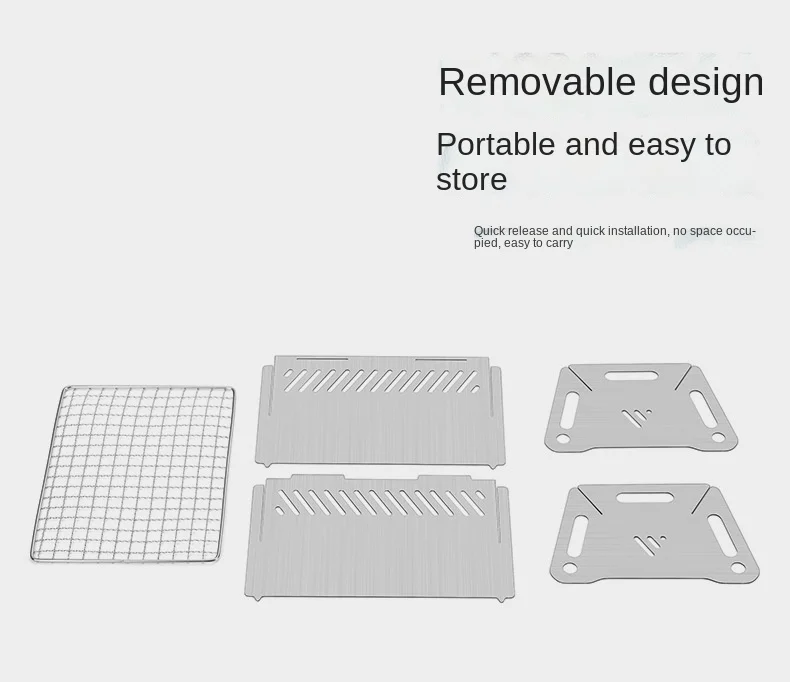 Removable design

Portable and easy to store

Quick release and quick installation, no space occupied, easy to carry